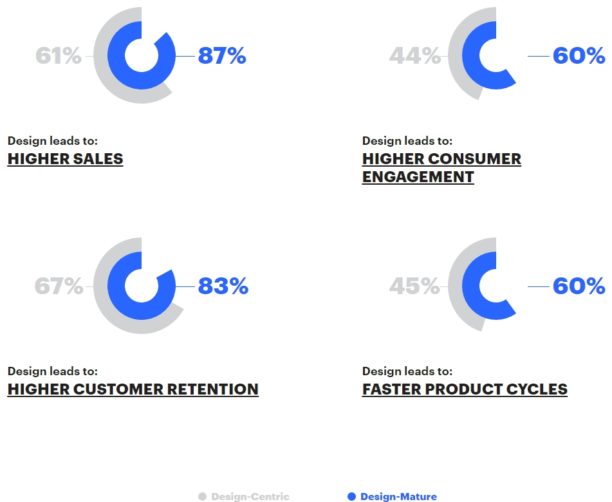 61% 87%

Design leads to:
HIGHER SALES

44% 60%

Design leads to:
HIGHER CONSUMER ENGAGEMENT

67% 83%

Design leads to:
HIGHER CUSTOMER RETENTION

45% 60%

Design leads to:
FASTER PRODUCT CYCLES

Design-Centric Design-Mature